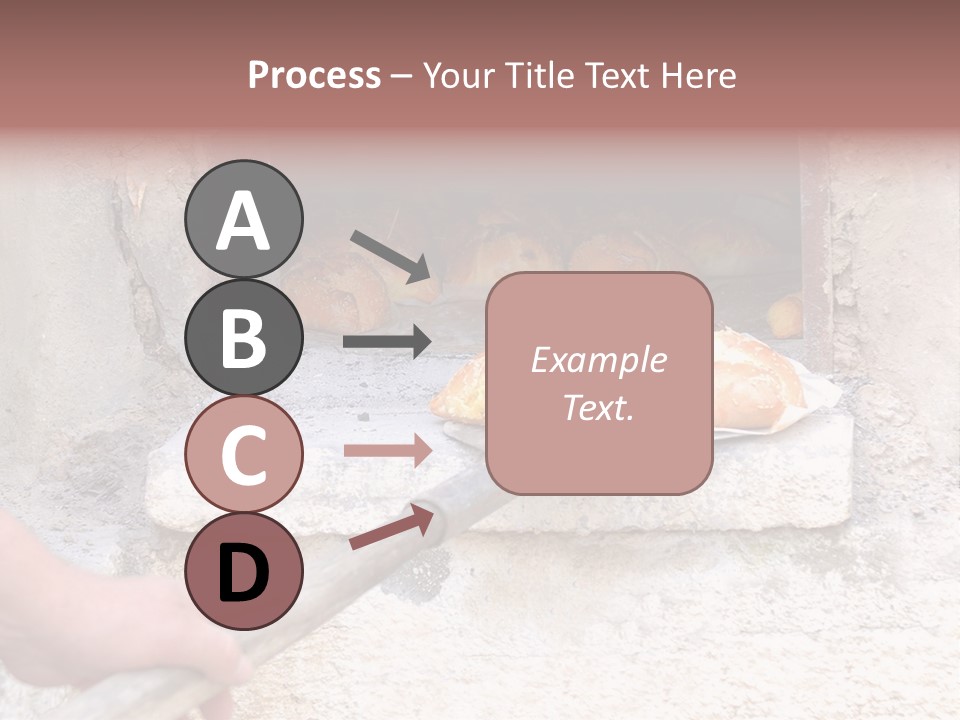 Process – Your Title Text Here

A

B

C

D

Example Text.